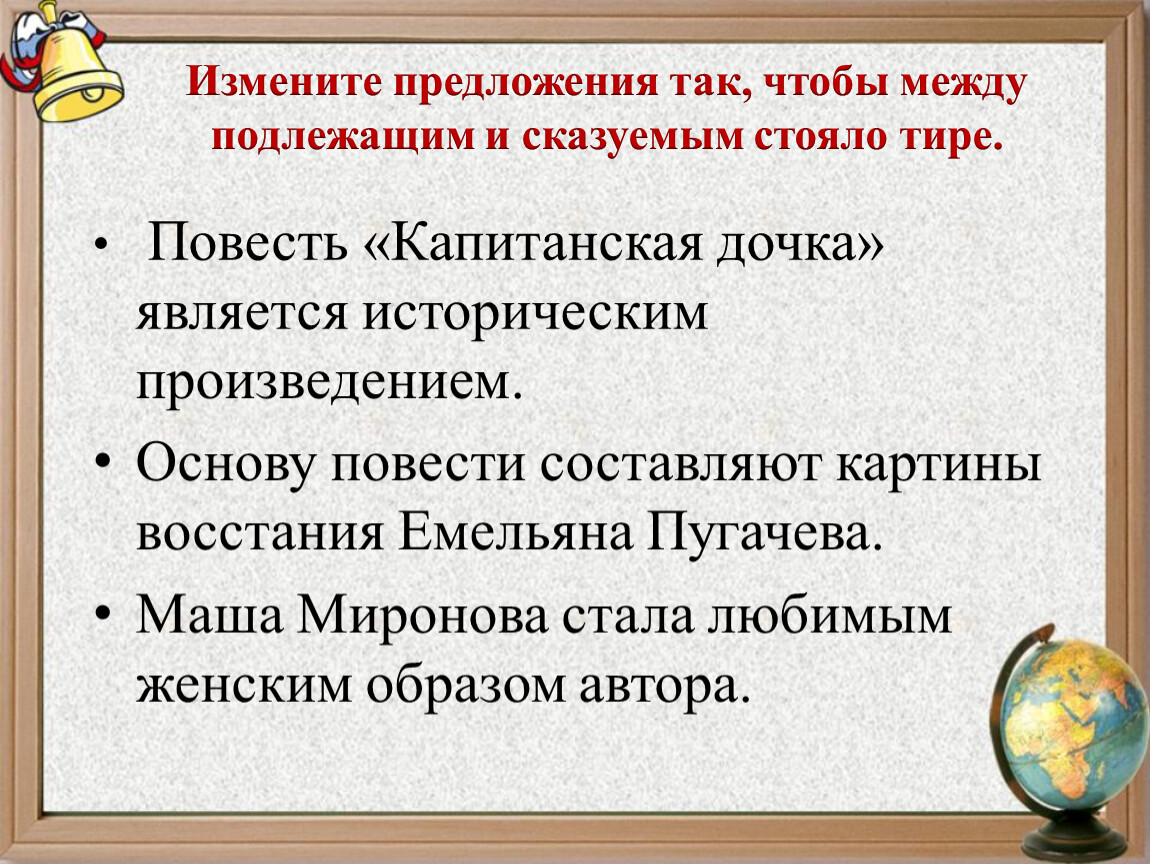 Измените предложения так, чтобы между подлежащим и сказуемым стояло тире.

• Повесть «Капитанская дочка» является историческим произведением.

• Основу повести составляют картины восстания Емельяна Пугачева.

• Маша Миронова стала любимым женским образом автора.